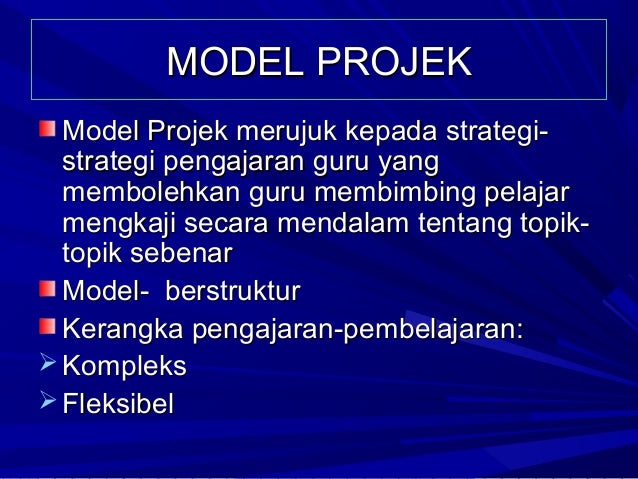 MODEL PROJEK

Model Projek merujuk kepada strategi-strategi pengajaran guru yang membolehkan guru membimbing pelajar mengkaji secara mendalam tentang topik-topik sebenar

Model- berstruktur

Kerangka pengajaran-pembelajaran:

Kompleks

Fleksibel